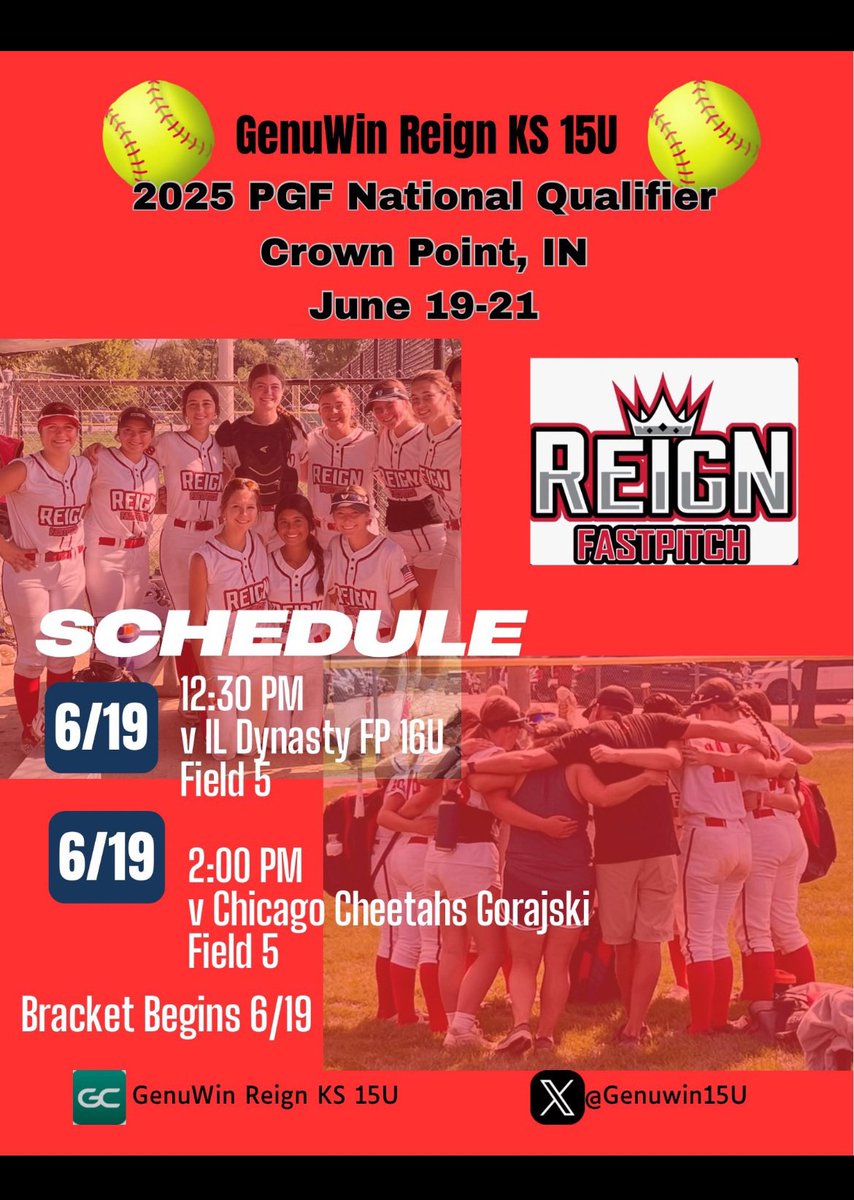 GenuWin Reign KS 15U
2025 PGF National Qualifier
Crown Point, IN
June 19-21

REIGN
FASTPITCH

SCHEDULE

6/19 12:30 PM
v IL Dynasty FP 16U
Field 5

6/19 2:00 PM
v Chicago Cheetahs Gorajski
Field 5

Bracket Begins 6/19

GC GenuWin Reign KS 15U

@Genuwin15U